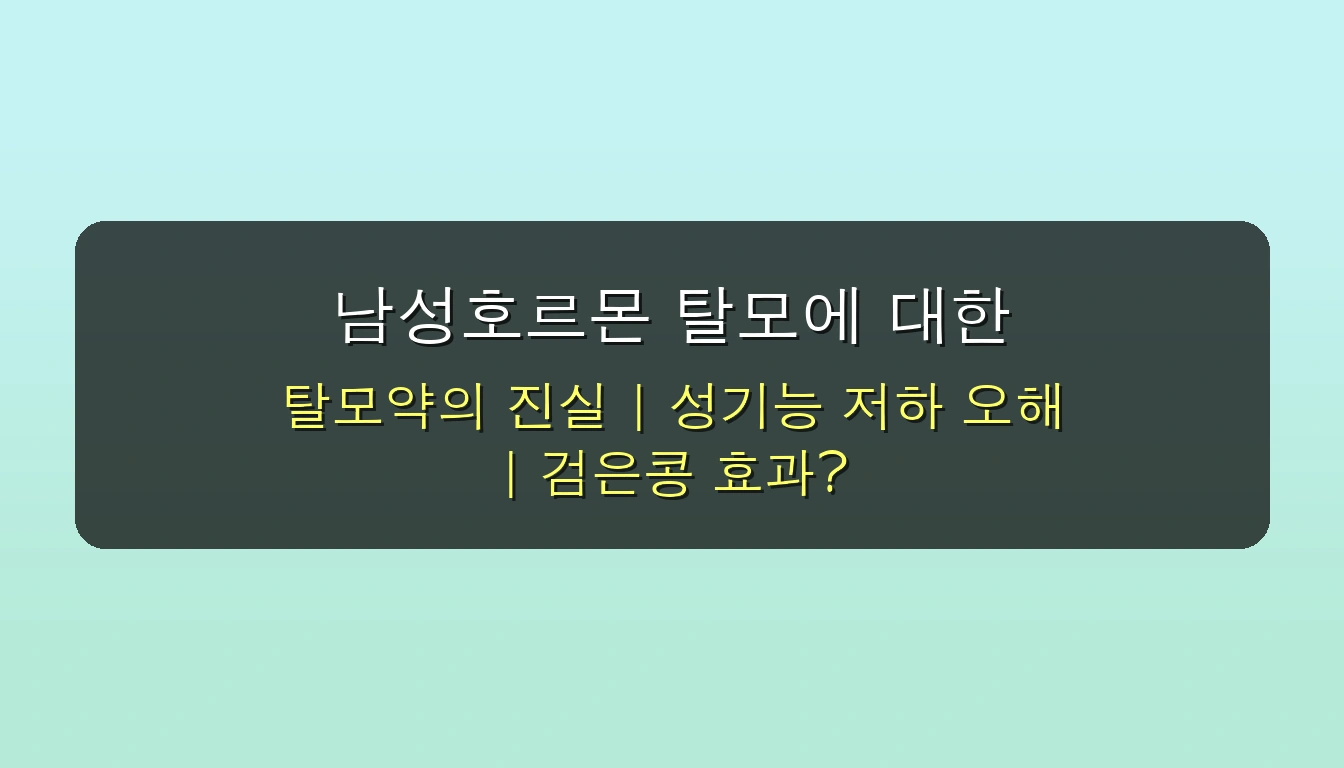 남성호르몬 탈모에 대한

탈모약의 진실 | 성기능 저하 오해 | 검은콩 효과?